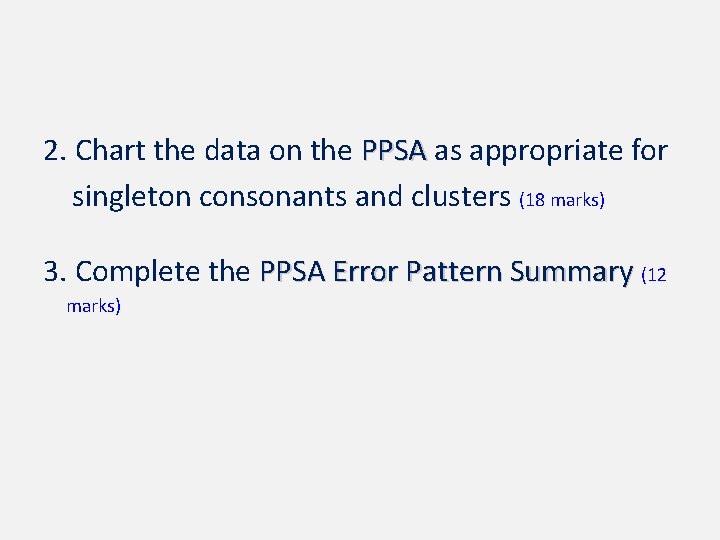 2. Chart the data on the PPSA as appropriate for singleton consonants and clusters (18 marks)

3. Complete the PPSA Error Pattern Summary (12 marks)